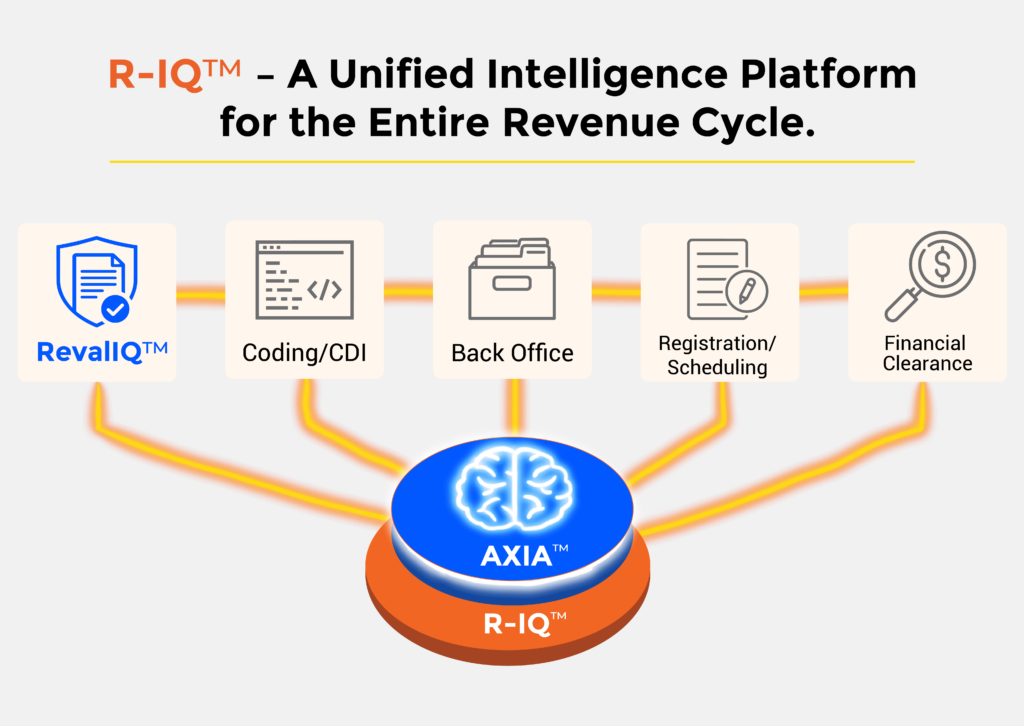 R-IQ™ – A Unified Intelligence Platform for the Entire Revenue Cycle.

RevalIQ™

Coding/CDI

Back Office

Registration/ Scheduling

Financial Clearance

AXIA™

R-IQ™